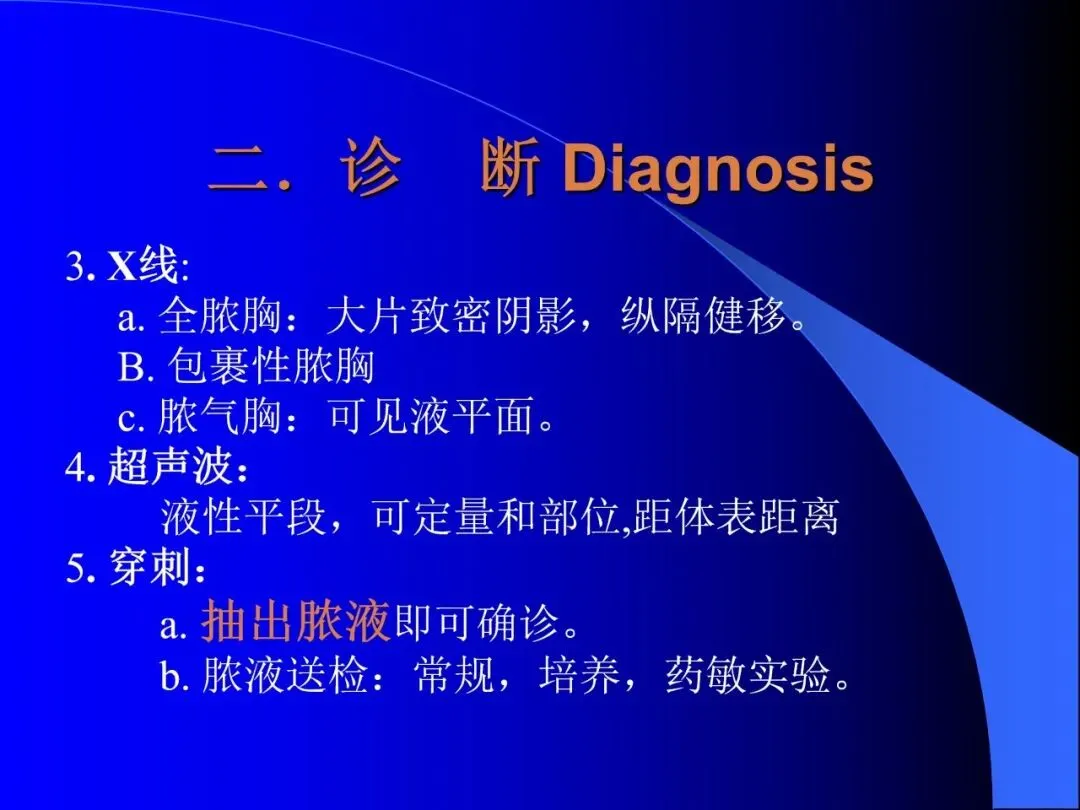 二．诊　断 Diagnosis

3. X线:
a. 全脓胸：大片致密阴影，纵隔健移。
B. 包裹性脓胸
c. 脓气胸：可见液平面。
4. 超声波：
液性平段，可定量和部位,距体表距离
5. 穿刺：
a. 抽出脓液即可确诊。
b. 脓液送检：常规，培养，药敏实验。